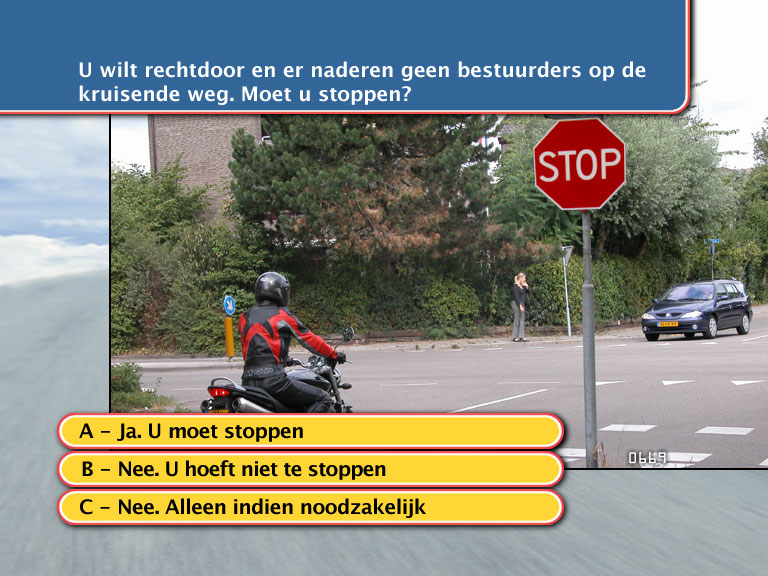 U wilt rechtdoor en er naderen geen bestuurders op de kruisende weg. Moet u stoppen?

STOP

0669

A – Ja. U moet stoppen

B – Nee. U hoeft niet te stoppen

C – Nee. Alleen indien noodzakelijk